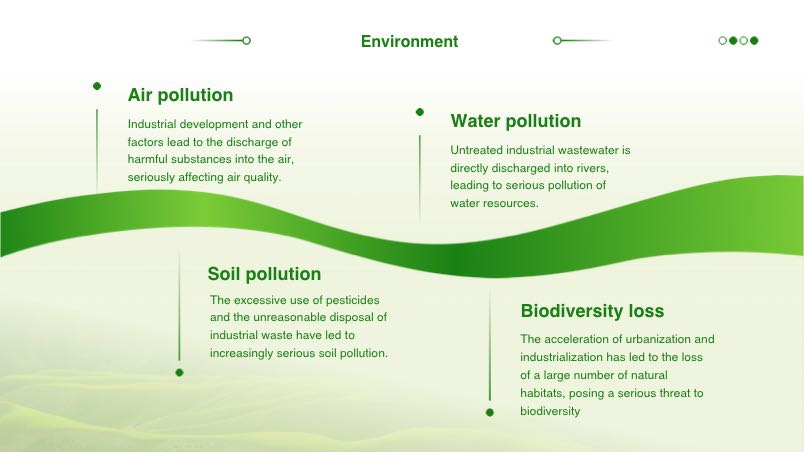 Environment

Air pollution

Industrial development and other factors lead to the discharge of harmful substances into the air, seriously affecting air quality.

Water pollution

Untreated industrial wastewater is directly discharged into rivers, leading to serious pollution of water resources.

Soil pollution

The excessive use of pesticides and the unreasonable disposal of industrial waste have led to increasingly serious soil pollution.

Biodiversity loss

The acceleration of urbanization and industrialization has led to the loss of a large number of natural habitats, posing a serious threat to biodiversity